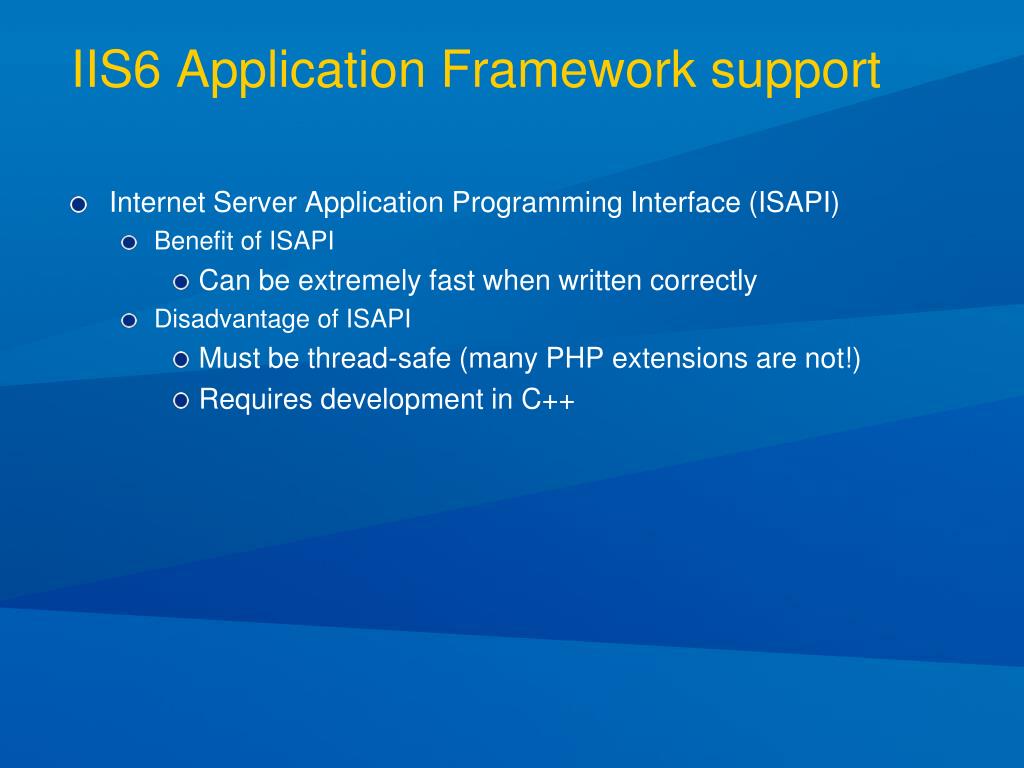 IIS6 Application Framework support

Internet Server Application Programming Interface (ISAPI)

Benefit of ISAPI

Can be extremely fast when written correctly

Disadvantage of ISAPI

Must be thread-safe (many PHP extensions are not!)

Requires development in C++